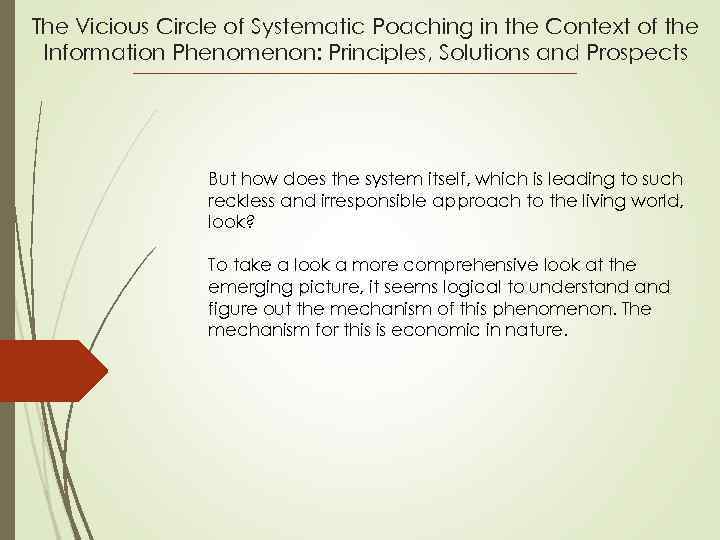 The Vicious Circle of Systematic Poaching in the Context of the Information Phenomenon: Principles, Solutions and Prospects

But how does the system itself, which is leading to such reckless and irresponsible approach to the living world, look?

To take a look a more comprehensive look at the emerging picture, it seems logical to understand and figure out the mechanism of this phenomenon. The mechanism for this is economic in nature.